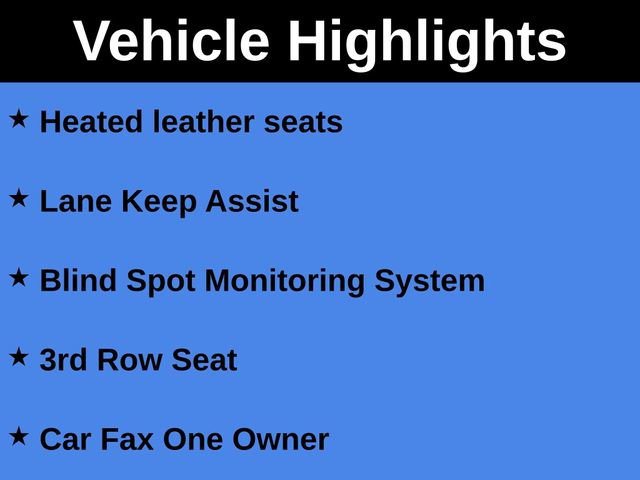 Vehicle Highlights

★ Heated leather seats

★ Lane Keep Assist

★ Blind Spot Monitoring System

★ 3rd Row Seat

★ Car Fax One Owner